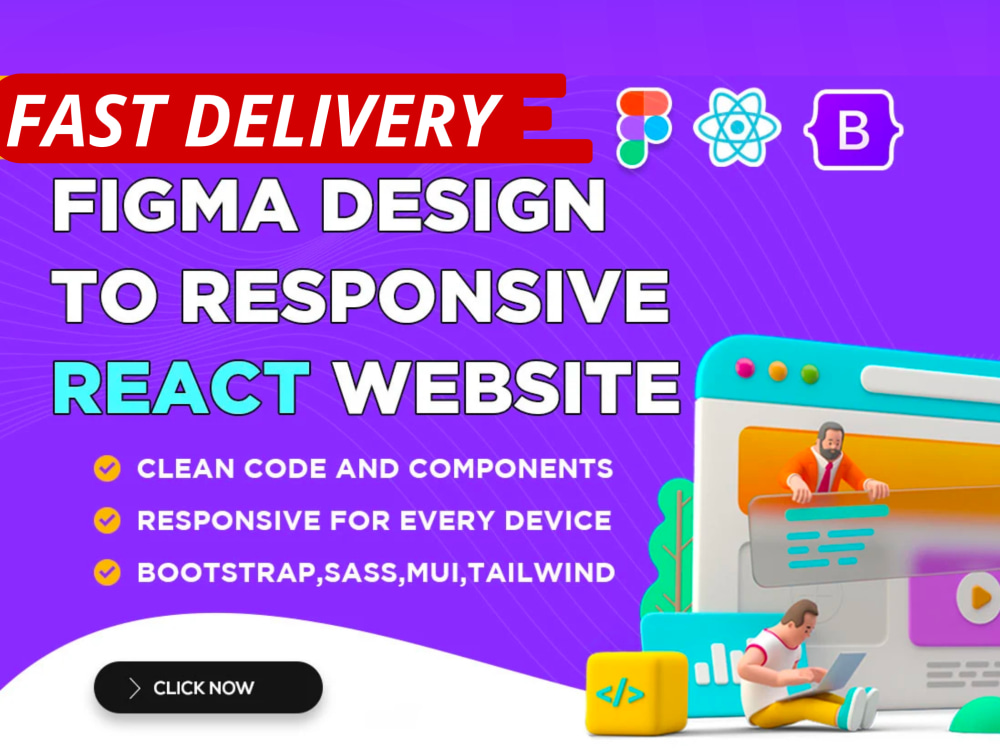 FAST DELIVERY

B

FIGMA DESIGN TO RESPONSIVE REACT WEBSITE

CLEAN CODE AND COMPONENTS

RESPONSIVE FOR EVERY DEVICE

BOOTSTRAP,SASS,MUI,TAILWIND

CLICK NOW

</>